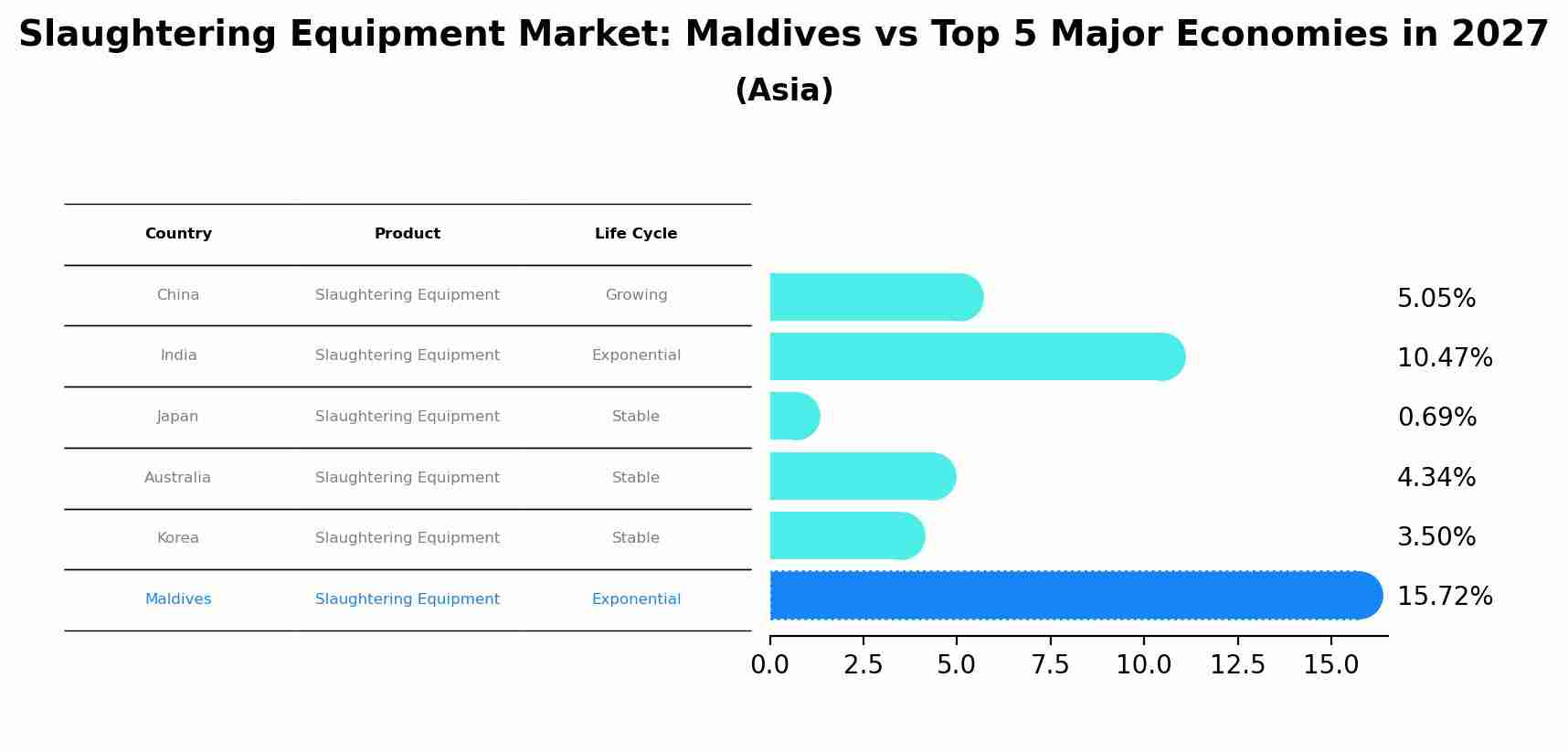 Slaughtering Equipment Market: Maldives vs Top 5 Major Economies in 2027
(Asia)

| Country | Product | Life Cycle |
|---|---|---|
| China | Slaughtering Equipment | Growing |
| India | Slaughtering Equipment | Exponential |
| Japan | Slaughtering Equipment | Stable |
| Australia | Slaughtering Equipment | Stable |
| Korea | Slaughtering Equipment | Stable |
| Maldives | Slaughtering Equipment | Exponential |

5.05%
10.47%
0.69%
4.34%
3.50%
15.72%

0.0 2.5 5.0 7.5 10.0 12.5 15.0